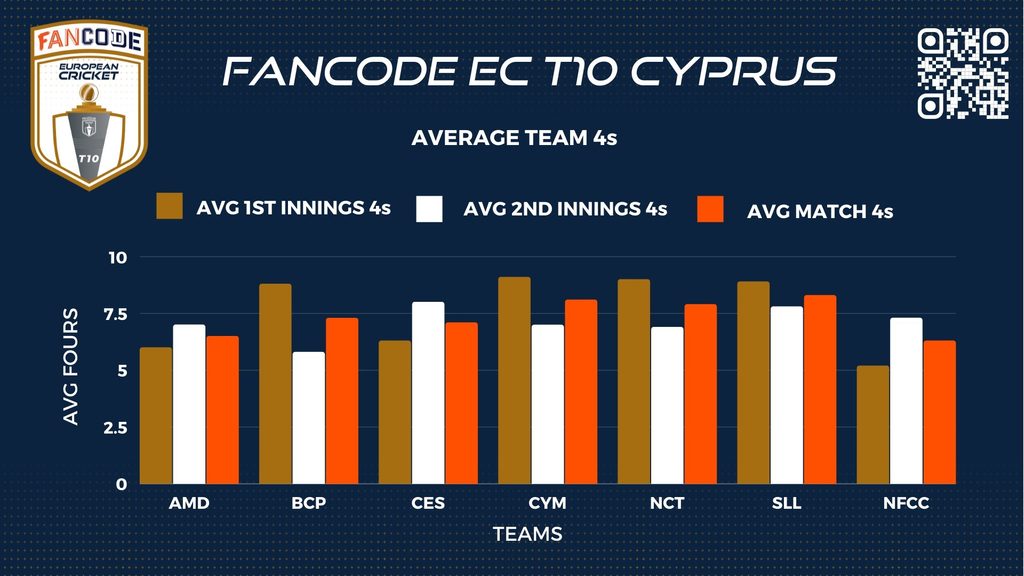 FANCODE
EUROPEAN CRICKET
T10

FANCODE EC T10 CYPRUS

AVERAGE TEAM 4s

AVG 1ST INNINGS 4s
AVG 2ND INNINGS 4s
AVG MATCH 4s

AVG FOURS

10
7.5
5
2.5
0

AMD
BCP
CES
CYM
NCT
SLL
NFCC

TEAMS